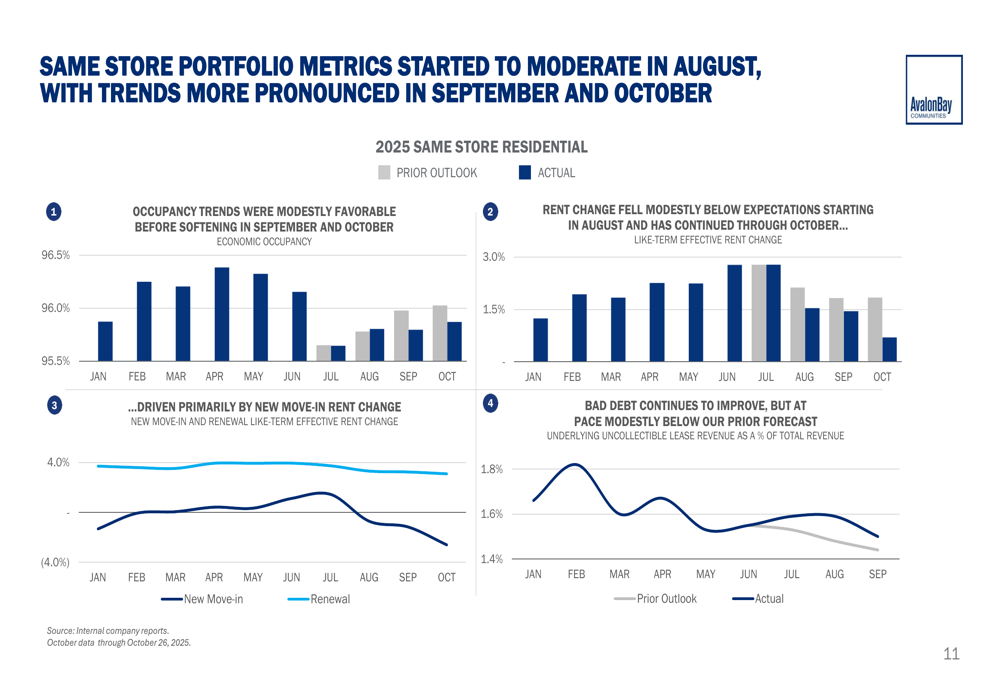 SAME STORE PORTFOLIO METRICS STARTED TO MODERATE IN AUGUST, WITH TRENDS MORE PRONOUNCED IN SEPTEMBER AND OCTOBER

AvalonBay COMMUNITIES

2025 SAME STORE RESIDENTIAL

PRIOR OUTLOOK ACTUAL

1 OCCUPANCY TRENDS WERE MODESTLY FAVORABLE BEFORE SOFTENING IN SEPTEMBER AND OCTOBER
ECONOMIC OCCUPANCY

96.5%
96.0%
95.5%
JAN FEB MAR APR MAY JUN JUL AUG SEP OCT

2 RENT CHANGE FELL MODESTLY BELOW EXPECTATIONS STARTING IN AUGUST AND HAS CONTINUED THROUGH OCTOBER...
LIKE-TERM EFFECTIVE RENT CHANGE

3.0%
1.5%
-
JAN FEB MAR APR MAY JUN JUL AUG SEP OCT

3 ...DRIVEN PRIMARILY BY NEW MOVE-IN RENT CHANGE
NEW MOVE-IN AND RENEWAL LIKE-TERM EFFECTIVE RENT CHANGE

4.0%
-
(4.0%)
JAN FEB MAR APR MAY JUN JUL AUG SEP OCT
New Move-in Renewal

4 BAD DEBT CONTINUES TO IMPROVE, BUT AT PACE MODESTLY BELOW OUR PRIOR FORECAST
UNDERLYING UNCOLLECTIBLE LEASE REVENUE AS A % OF TOTAL REVENUE

1.8%
1.6%
1.4%
JAN FEB MAR APR MAY JUN JUL AUG SEP
Prior Outlook Actual

Source: Internal company reports.
October data through October 26, 2025.

11